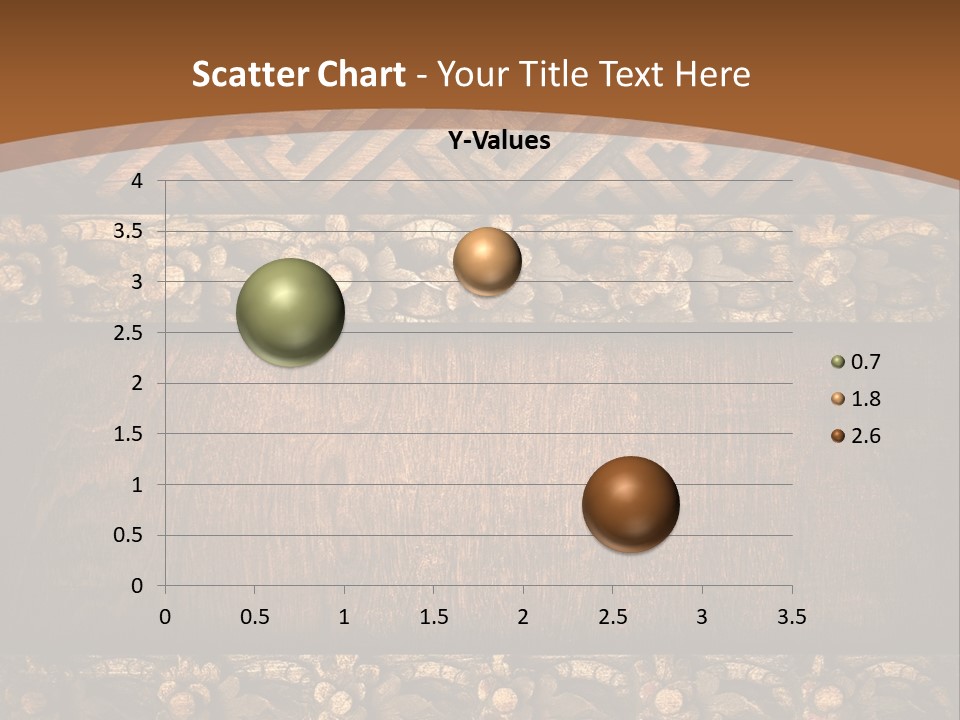 Scatter Chart - Your Title Text Here

Y-Values

4
3.5
3
2.5
2
1.5
1
0.5
0

0 0.5 1 1.5 2 2.5 3 3.5

0.7
1.8
2.6